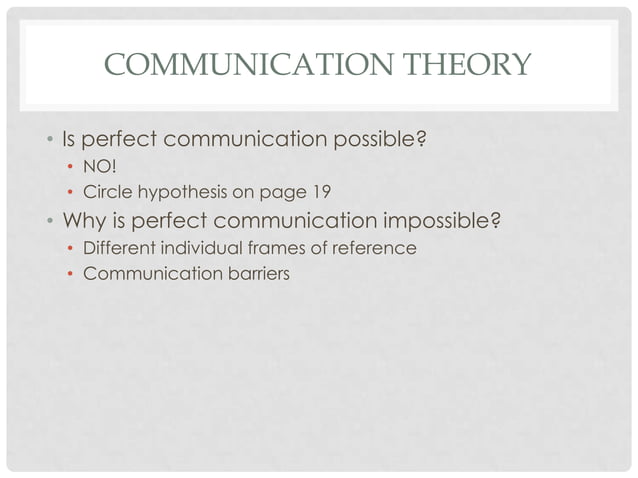 COMMUNICATION THEORY

• Is perfect communication possible?
  • NO!
  • Circle hypothesis on page 19
• Why is perfect communication impossible?
  • Different individual frames of reference
  • Communication barriers